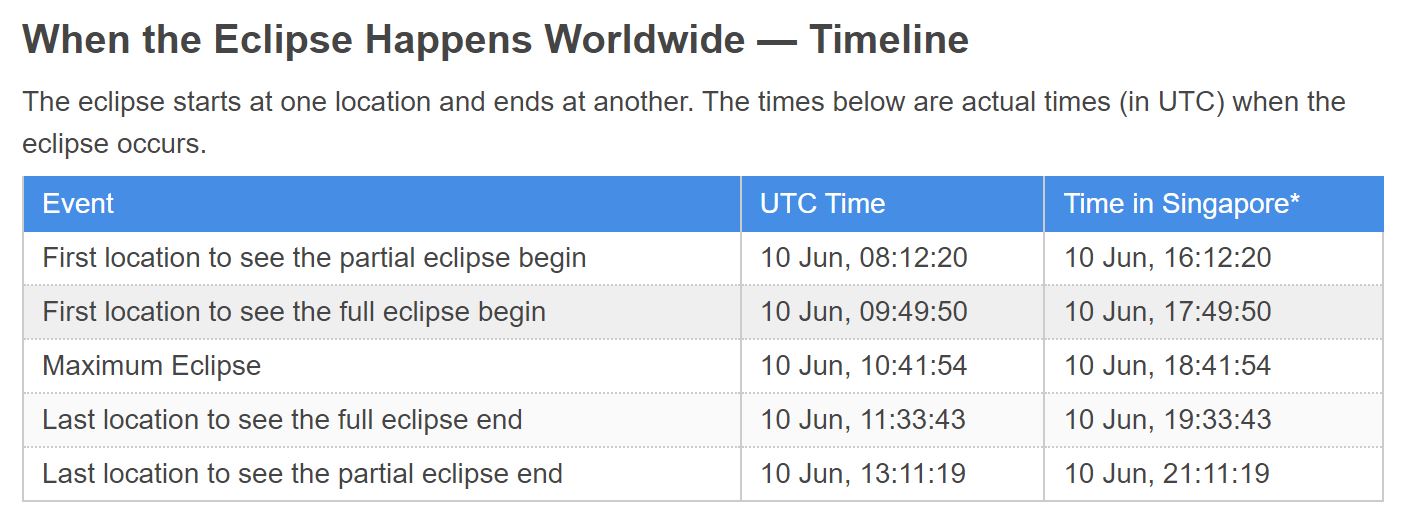 When the Eclipse Happens Worldwide — Timeline

The eclipse starts at one location and ends at another. The times below are actual times (in UTC) when the eclipse occurs.

| Event | UTC Time | Time in Singapore* |
|---|---|---|
| First location to see the partial eclipse begin | 10 Jun, 08:12:20 | 10 Jun, 16:12:20 |
| First location to see the full eclipse begin | 10 Jun, 09:49:50 | 10 Jun, 17:49:50 |
| Maximum Eclipse | 10 Jun, 10:41:54 | 10 Jun, 18:41:54 |
| Last location to see the full eclipse end | 10 Jun, 11:33:43 | 10 Jun, 19:33:43 |
| Last location to see the partial eclipse end | 10 Jun, 13:11:19 | 10 Jun, 21:11:19 |